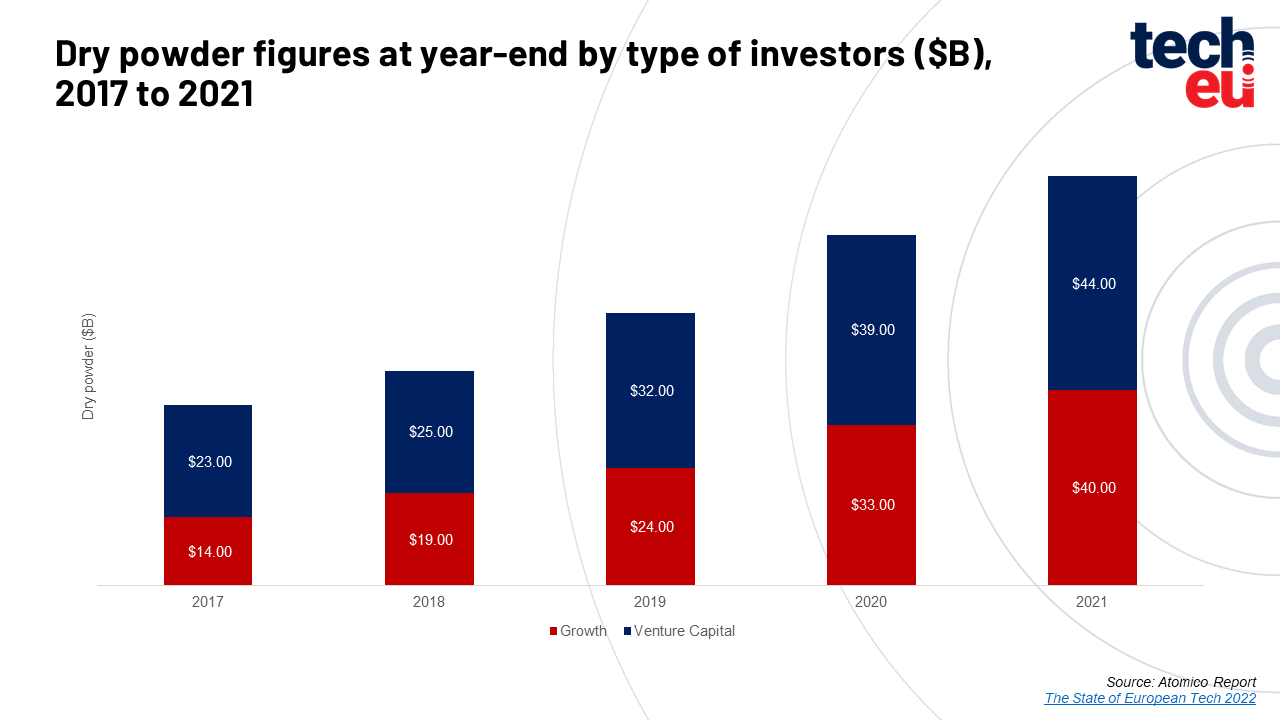 Dry powder figures at year-end by type of investors ($B), 2017 to 2021

tech eu

Dry powder ($B)

$23.00
$14.00
$25.00
$19.00
$32.00
$24.00
$39.00
$33.00
$44.00
$40.00

2017
2018
2019
2020
2021

Growth Venture Capital

Source: Atomico Report
The State of European Tech 2022